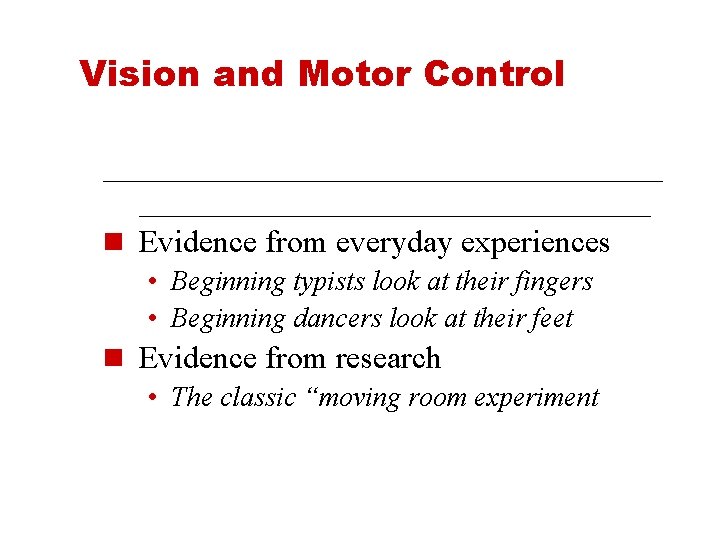 Vision and Motor Control

Evidence from everyday experiences
• Beginning typists look at their fingers
• Beginning dancers look at their feet

Evidence from research
• The classic “moving room experiment